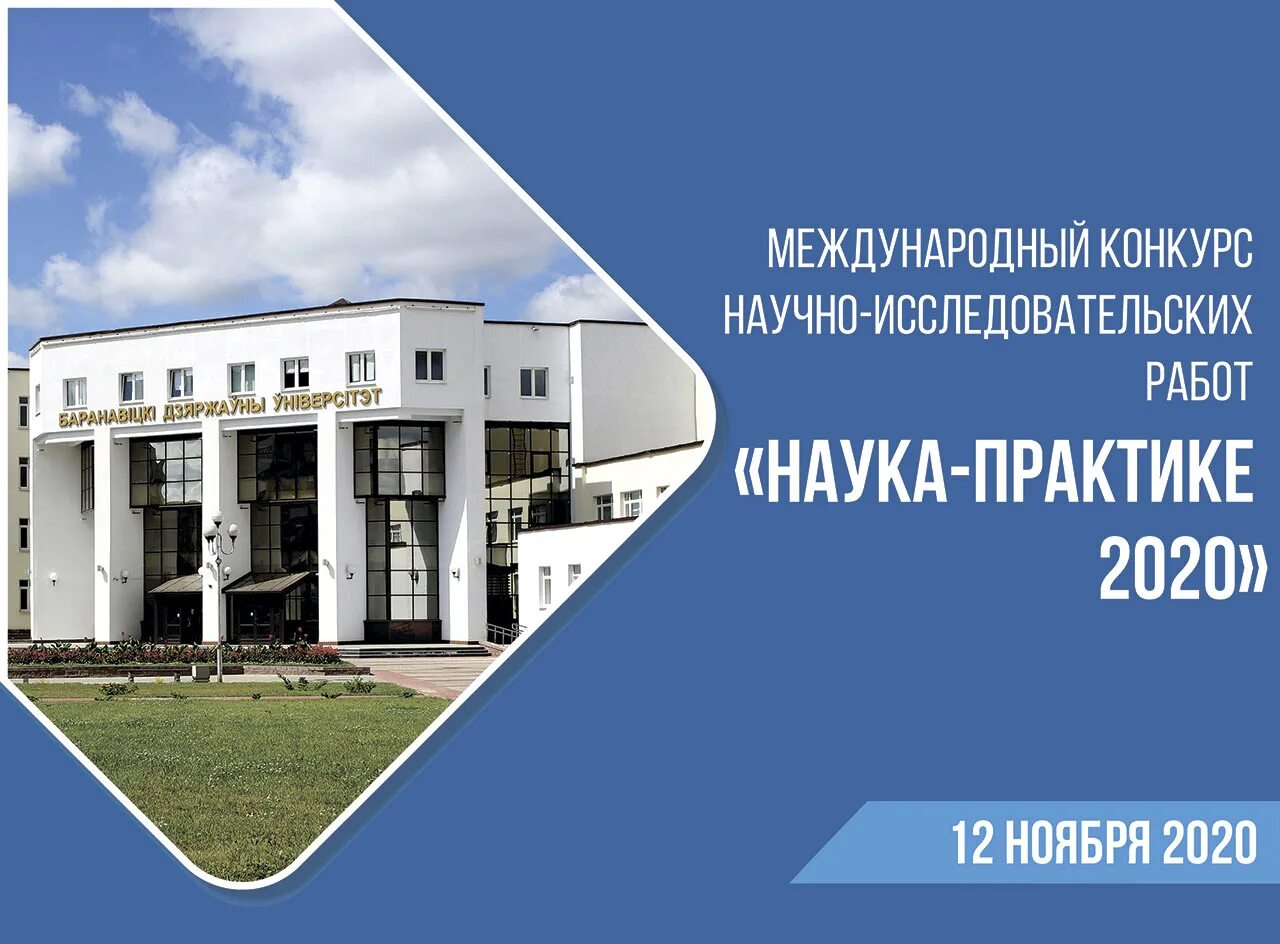 БАРАНАВІЦКІ ДЗЯРЖАЎНЫ ЎНІВЕРСІТЭТ

МЕЖДУНАРОДНЫЙ КОНКУРС НАУЧНО-ИССЛЕДОВАТЕЛЬСКИХ РАБОТ

«НАУКА-ПРАКТИКЕ 2020»

12 НОЯБРЯ 2020